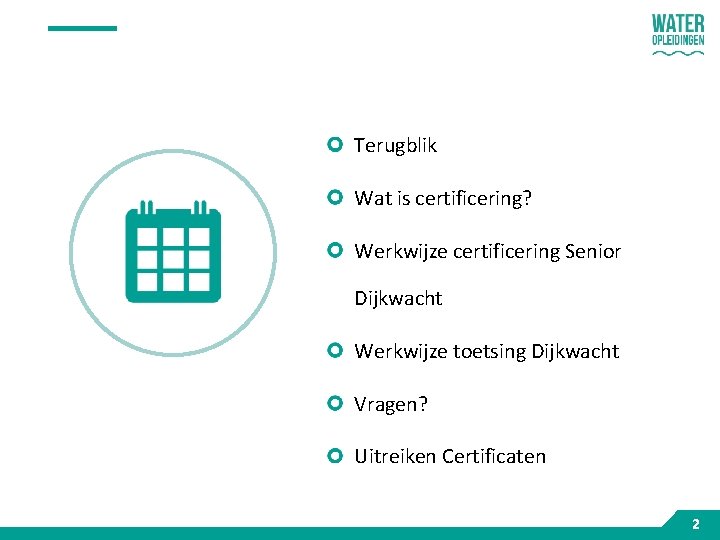 WATER
OPLEIDINGEN

Terugblik

Wat is certificering?

Werkwijze certificering Senior Dijkwacht

Werkwijze toetsing Dijkwacht

Vragen?

Uitreiken Certificaten

2